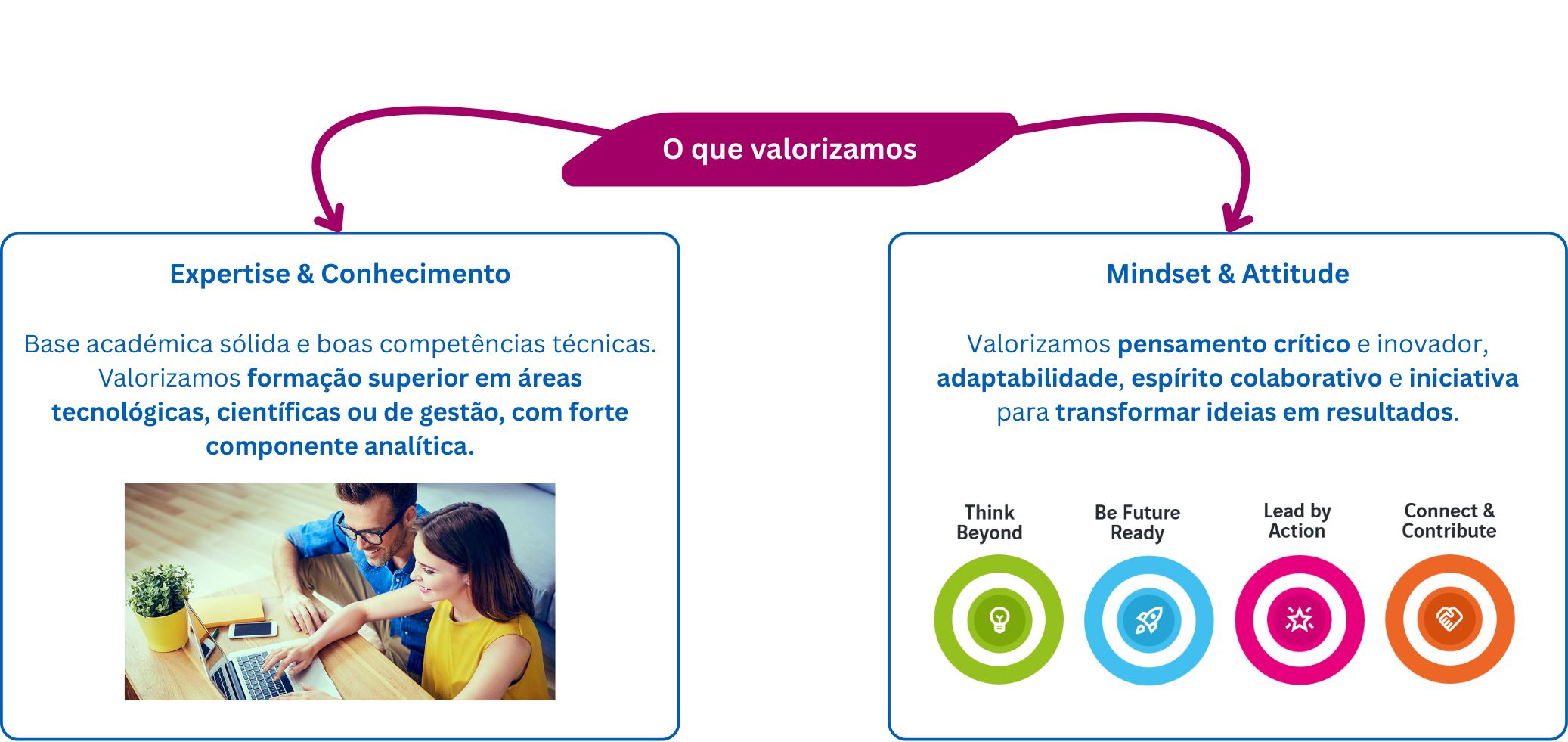 O que valorizamos

Expertise & Conhecimento

Base académica sólida e boas competências técnicas. Valorizamos formação superior em áreas tecnológicas, científicas ou de gestão, com forte componente analítica.

Mindset & Attitude

Valorizamos pensamento crítico e inovador, adaptabilidade, espírito colaborativo e iniciativa para transformar ideias em resultados.

Think Beyond

Be Future Ready

Lead by Action

Connect & Contribute